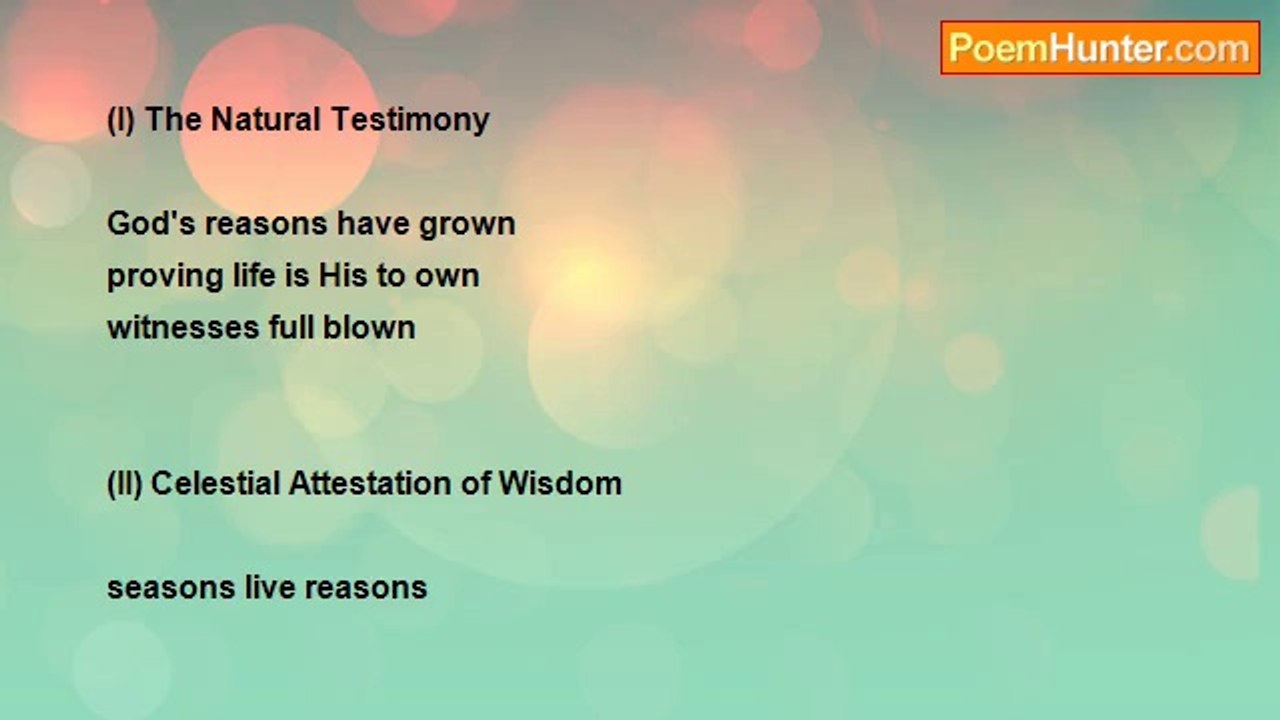 PoemHunter.com

(I) The Natural Testimony

God's reasons have grown
proving life is His to own
witnesses full blown

(II) Celestial Attestation of Wisdom

seasons live reasons